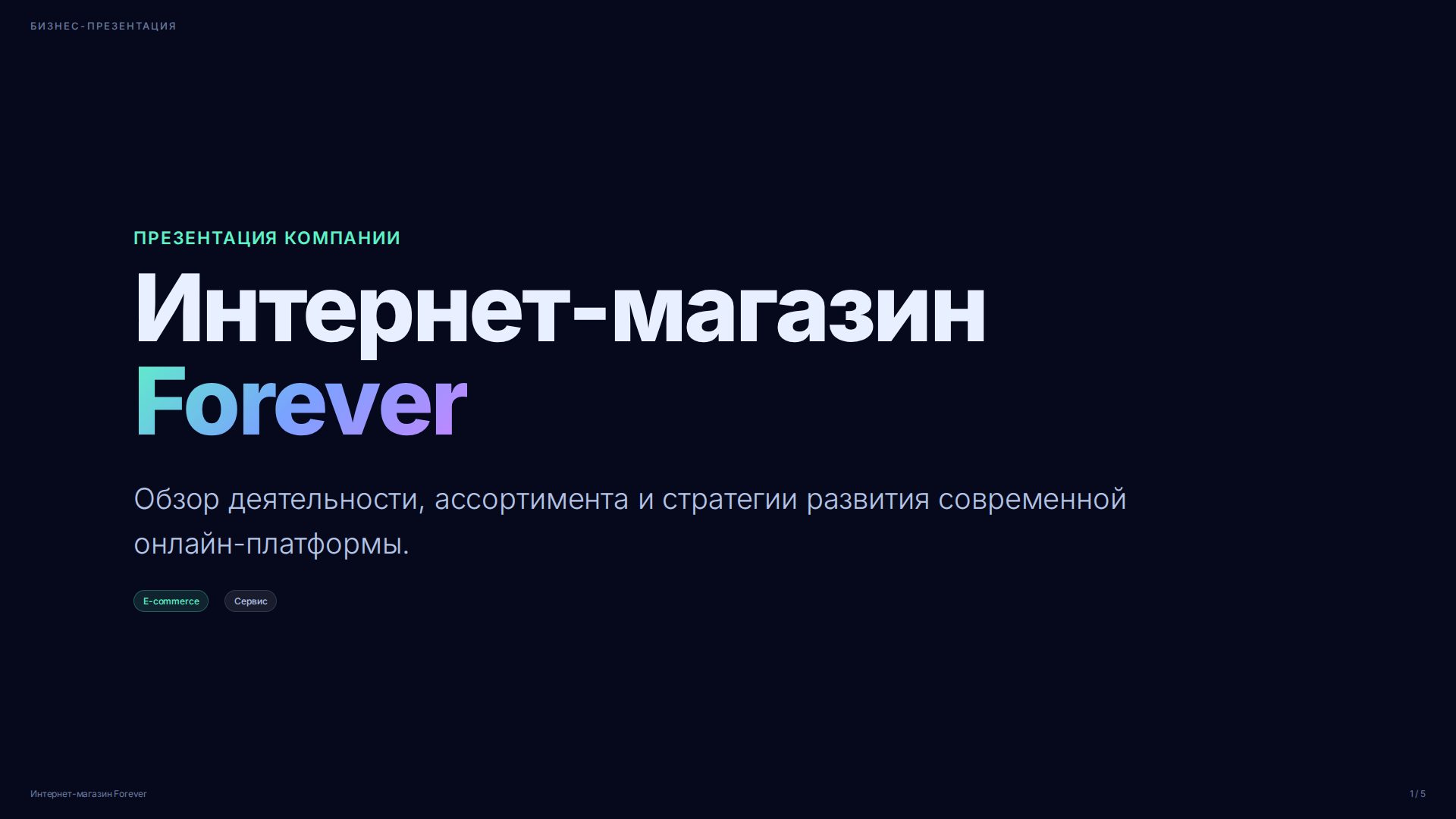 БИЗНЕС-ПРЕЗЕНТАЦИЯ

ПРЕЗЕНТАЦИЯ КОМПАНИИ

Интернет-магазин Forever

Обзор деятельности, ассортимента и стратегии развития современной онлайн-платформы.

E-commerce

Сервис

Интернет-магазин Forever

1 / 5